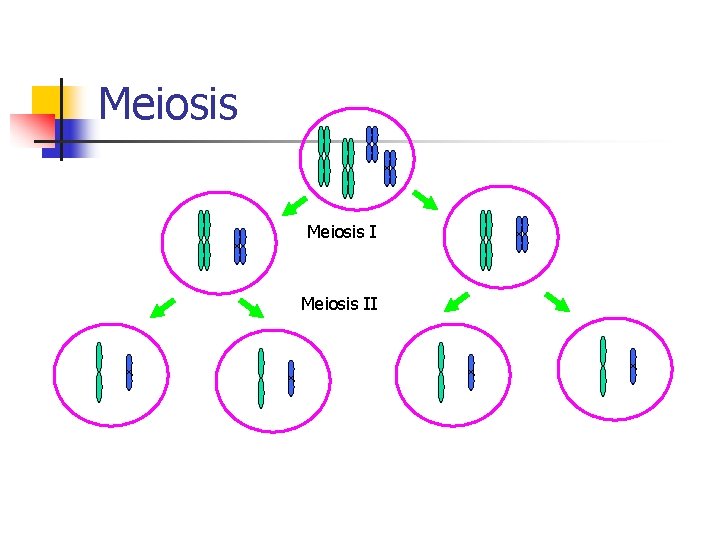 Meiosis

Meiosis I

Meiosis II